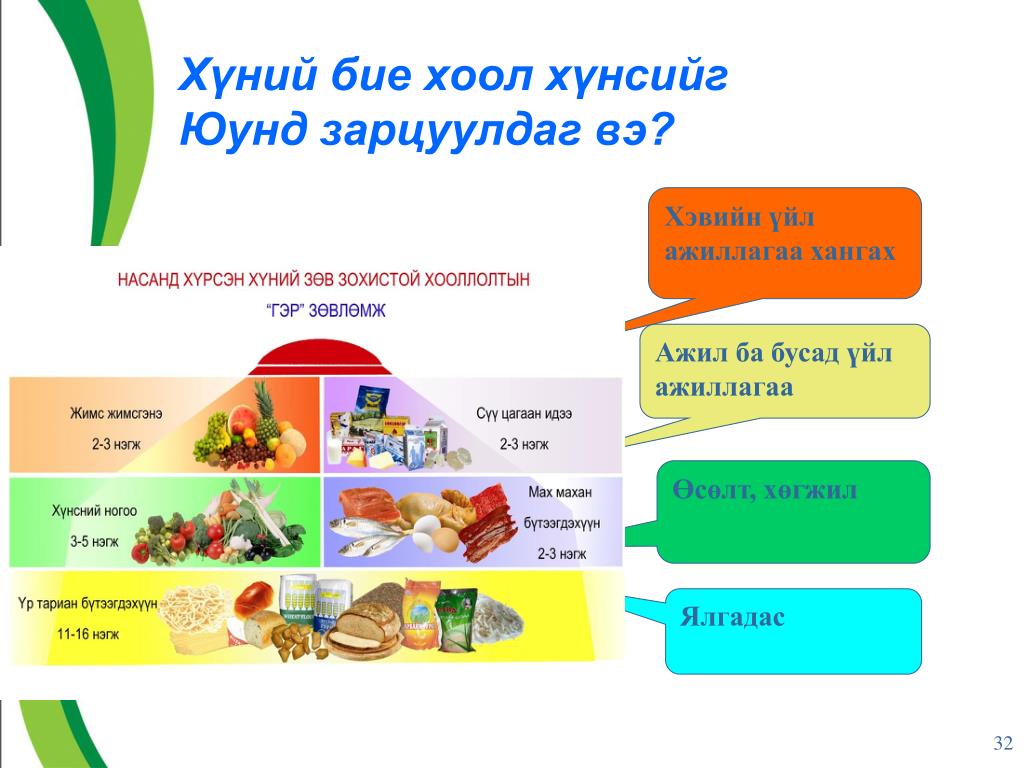 Хүний бие хоол хүнсийг Юунд зарцуулдаг вэ?

НАСАНД ХҮРСЭН ХҮНИЙ ЗӨВ ЗОХИСТОЙ ХООЛЛОЛТЫН "ГЭР" ЗӨВЛӨМЖ

Жимс жимсгэнэ
2-3 нэгж

Сүү цагаан идээ
2-3 нэгж

Хүнсний ногоо
3-5 нэгж

Мах махан бүтээгдэхүүн
2-3 нэгж

Үр тариан бүтээгдэхүүн
11-16 нэгж

Хэвийн үйл ажиллагаа хангах

Ажил ба бусад үйл ажиллагаа

Өсөлт, хөгжил

Ялгадас

32